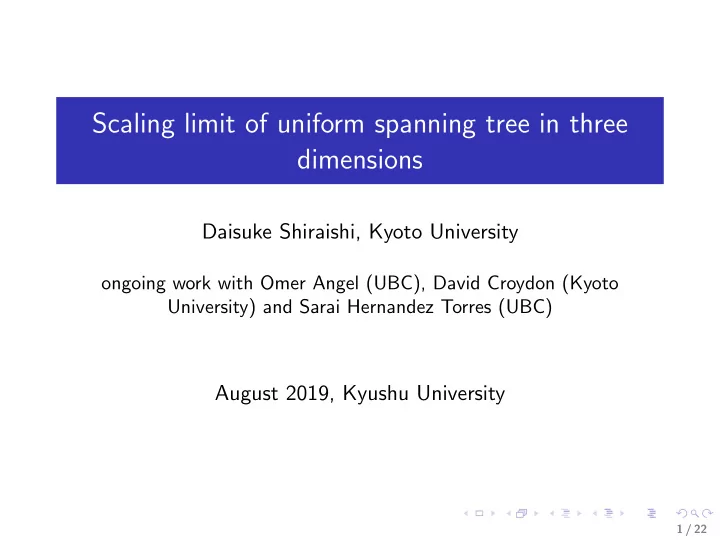 Scaling limit of uniform spanning tree in three dimensions

Daisuke Shiraishi, Kyoto University

ongoing work with Omer Angel (UBC), David Croydon (Kyoto University) and Sarai Hernandez Torres (UBC)

August 2019, Kyushu University

1 / 22